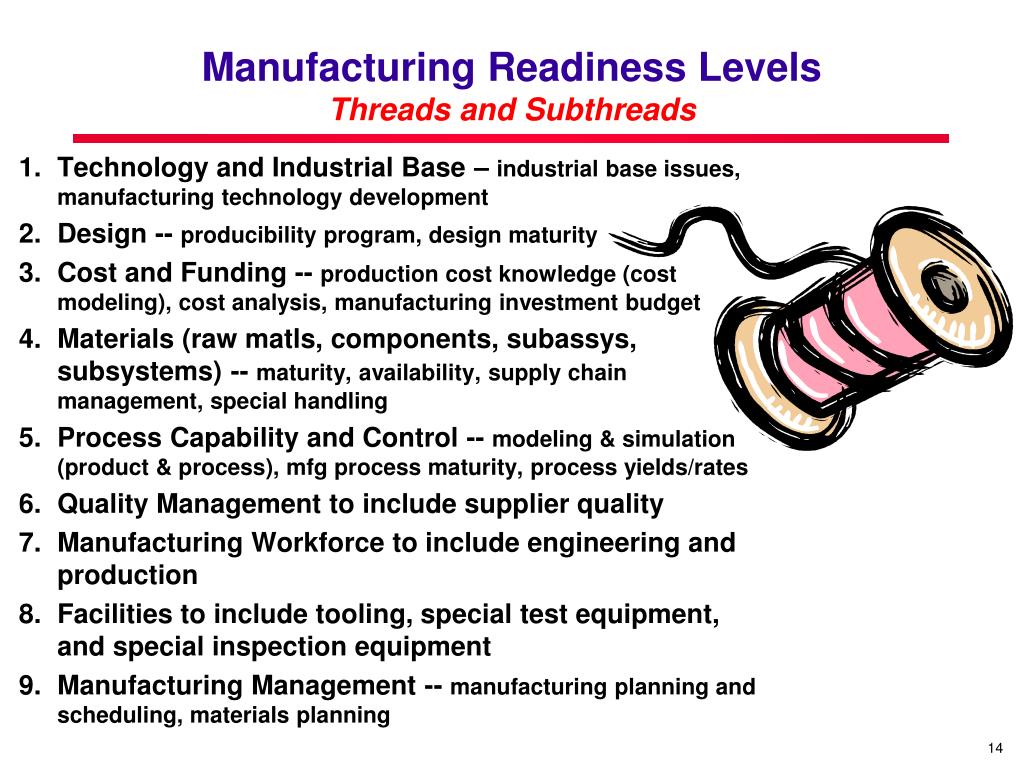 Manufacturing Readiness Levels
Threads and Subthreads

1. Technology and Industrial Base – industrial base issues, manufacturing technology development
2. Design -- producibility program, design maturity
3. Cost and Funding -- production cost knowledge (cost modeling), cost analysis, manufacturing investment budget
4. Materials (raw matls, components, subassys, subsystems) -- maturity, availability, supply chain management, special handling
5. Process Capability and Control -- modeling & simulation (product & process), mfg process maturity, process yields/rates
6. Quality Management to include supplier quality
7. Manufacturing Workforce to include engineering and production
8. Facilities to include tooling, special test equipment, and special inspection equipment
9. Manufacturing Management -- manufacturing planning and scheduling, materials planning

14